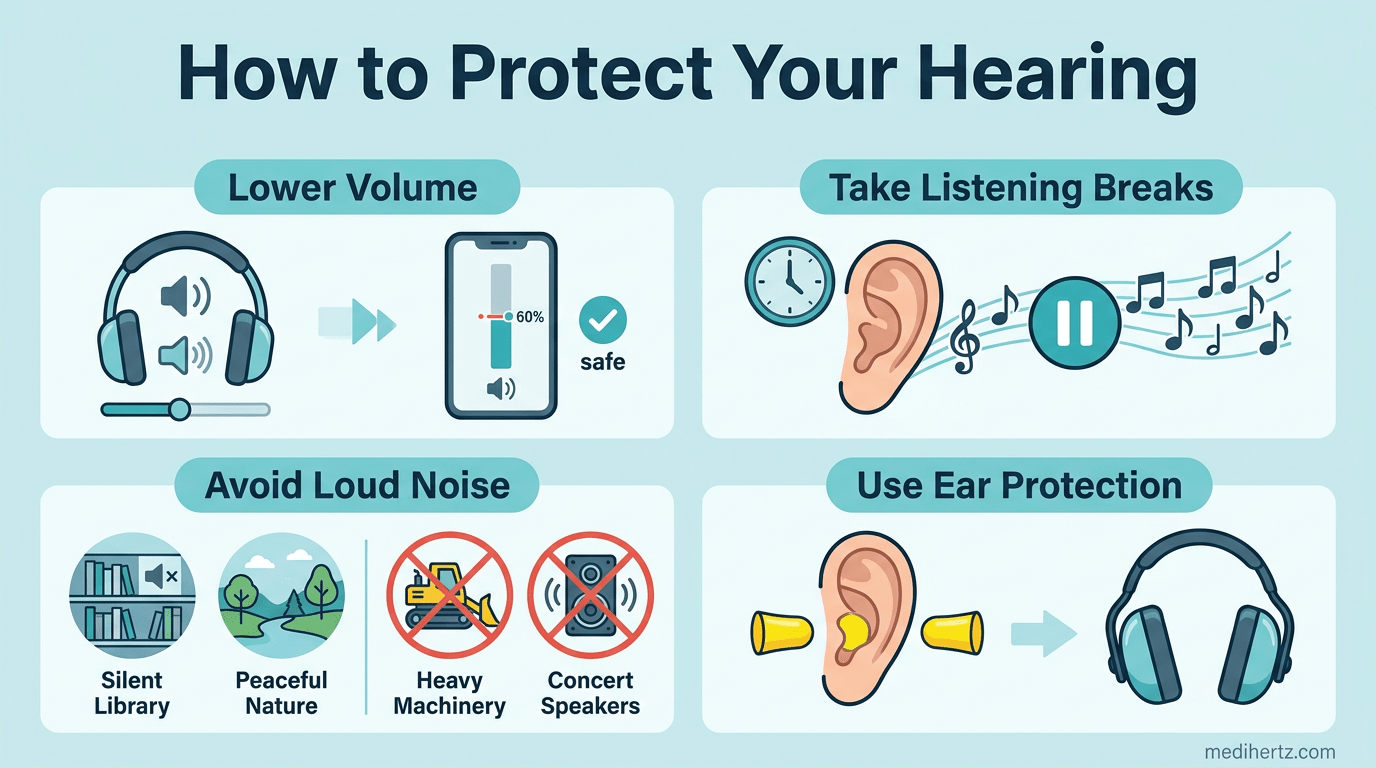 How to Protect Your Hearing

Lower Volume

60%

safe

Take Listening Breaks

Avoid Loud Noise

Silent Library

Peaceful Nature

Heavy Machinery

Concert Speakers

Use Ear Protection

medihertz.com